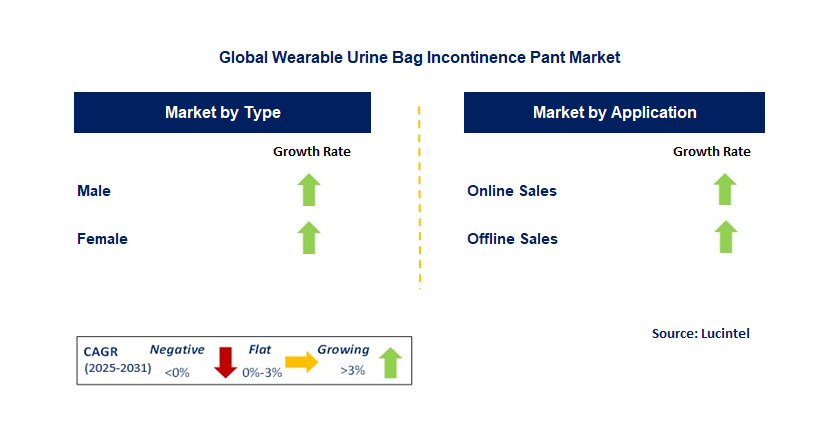 Global Wearable Urine Bag Incontinence Pant Market

Market by Type

Growth Rate

Male

Female

Market by Application

Growth Rate

Online Sales

Offline Sales

Source: Lucintel

CAGR (2025-2031)

Negative <0%

Flat 0%-3%

Growing >3%